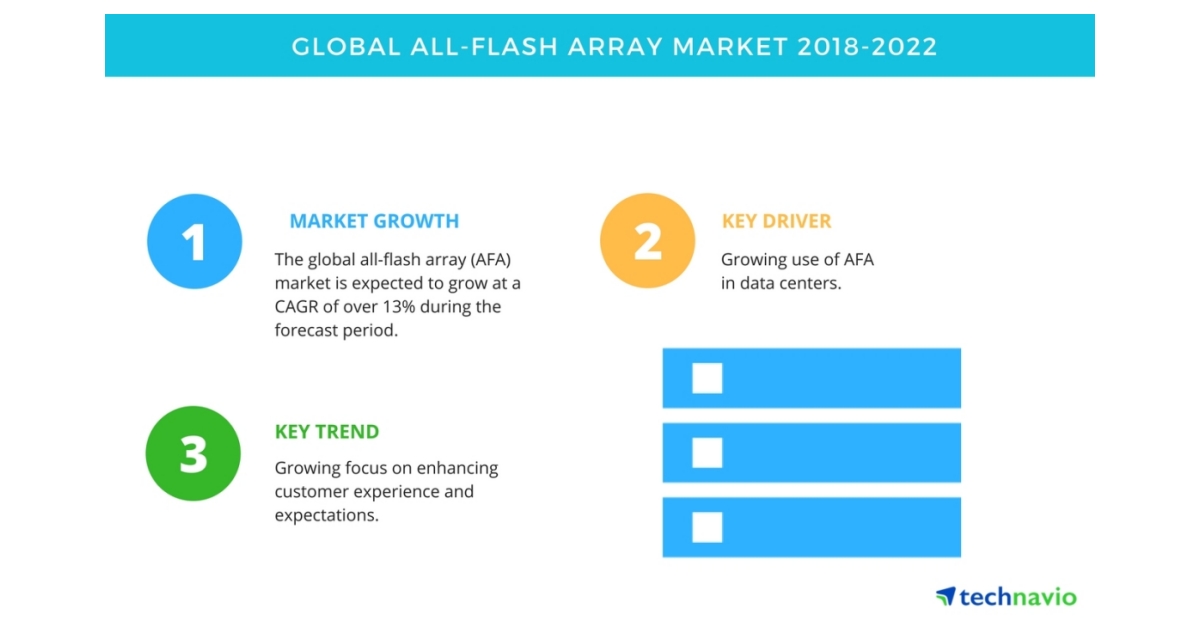 GLOBAL ALL-FLASH ARRAY MARKET 2018-2022

1

MARKET GROWTH

The global all-flash array (AFA) market is expected to grow at a CAGR of over 13% during the forecast period.

2

KEY DRIVER

Growing use of AFA in data centers.

3

KEY TREND

Growing focus on enhancing customer experience and expectations.

technavio